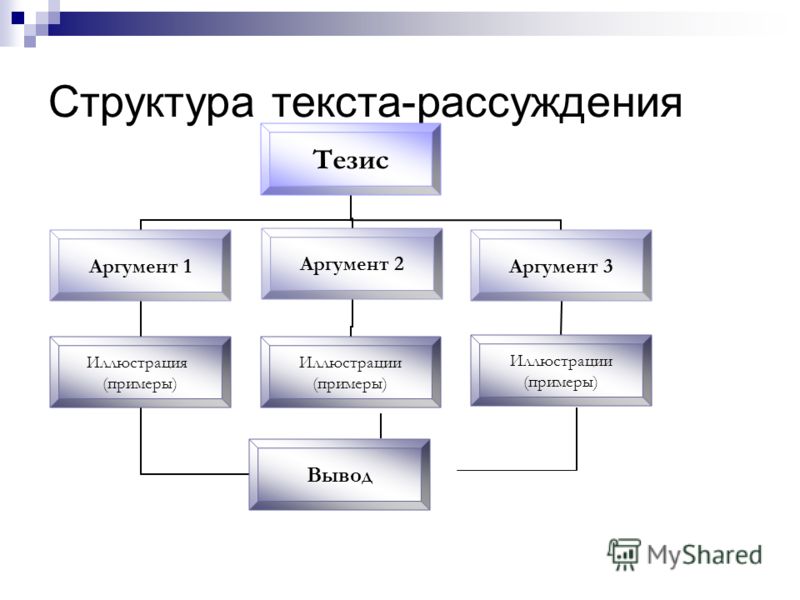 Структура текста-рассуждения

Тезис

Аргумент 1

Аргумент 2

Аргумент 3

Иллюстрация (примеры)

Иллюстрации (примеры)

Иллюстрации (примеры)

Вывод

MyShared